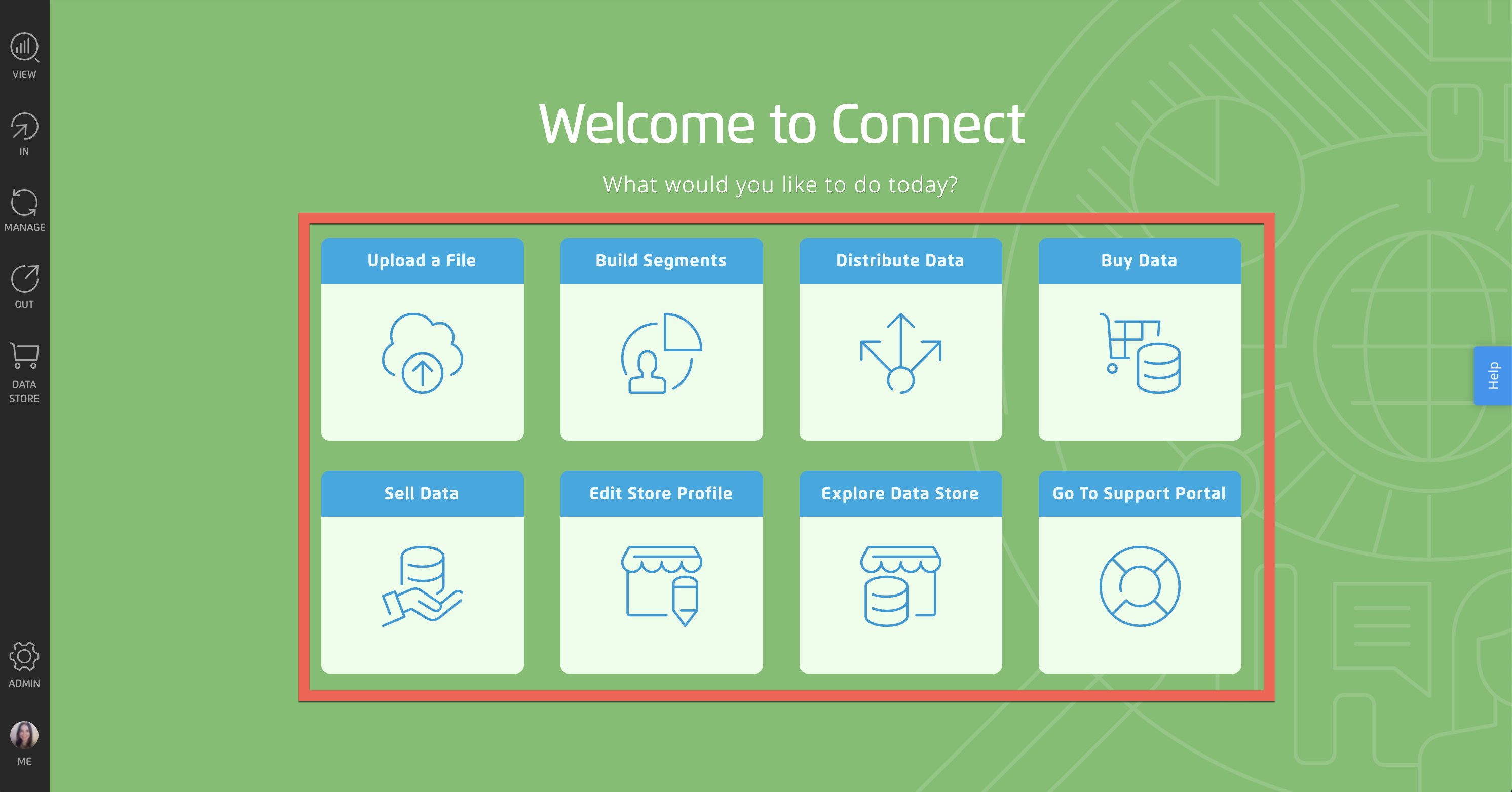 VIEW

IN

MANAGE

OUT

DATA STORE

ADMIN

ME

Welcome to Connect

What would you like to do today?

Upload a File

Build Segments

Distribute Data

Buy Data

Sell Data

Edit Store Profile

Explore Data Store

Go To Support Portal

Help